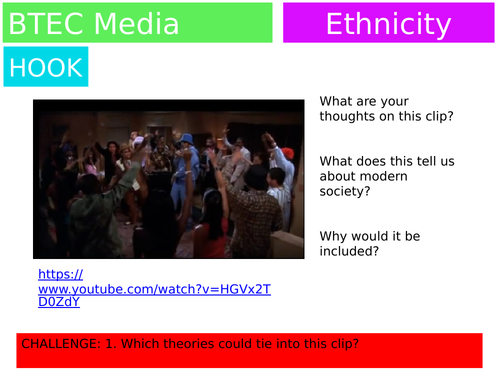 BTEC Media

Ethnicity

HOOK

What are your thoughts on this clip?

What does this tell us about modern society?

Why would it be included?

https://www.youtube.com/watch?v=HGVx2TD0ZdY

CHALLENGE: 1. Which theories could tie into this clip?